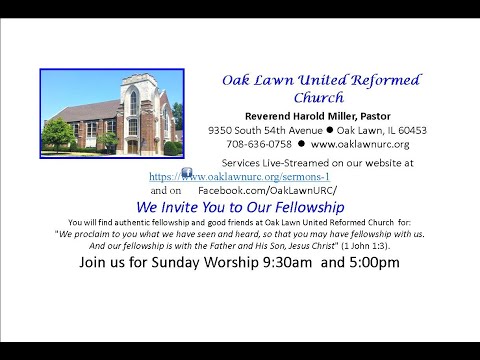 Oak Lawn United Reformed Church

Reverend Harold Miller, Pastor

9350 South 54th Avenue ● Oak Lawn, IL 60453

708-636-0758 ● www.oaklawnurc.org

Services Live-Streamed on our website at https://www.oaklawnurc.org/sermons-1 and on Facebook.com/OakLawnURC/

We Invite You to Our Fellowship

You will find authentic fellowship and good friends at Oak Lawn United Reformed Church for: "We proclaim to you what we have seen and heard, so that you may have fellowship with us. And our fellowship is with the Father and His Son, Jesus Christ" (1 John 1:3).

Join us for Sunday Worship 9:30am and 5:00pm